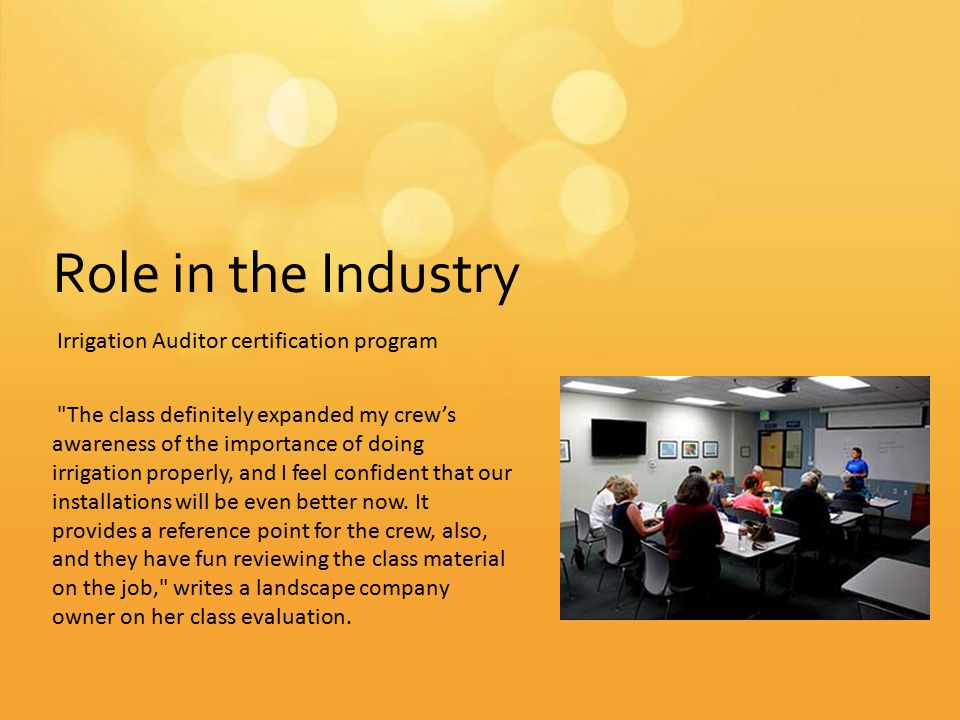 Role in the Industry

Irrigation Auditor certification program

"The class definitely expanded my crew’s awareness of the importance of doing irrigation properly, and I feel confident that our installations will be even better now. It provides a reference point for the crew, also, and they have fun reviewing the class material on the job," writes a landscape company owner on her class evaluation.